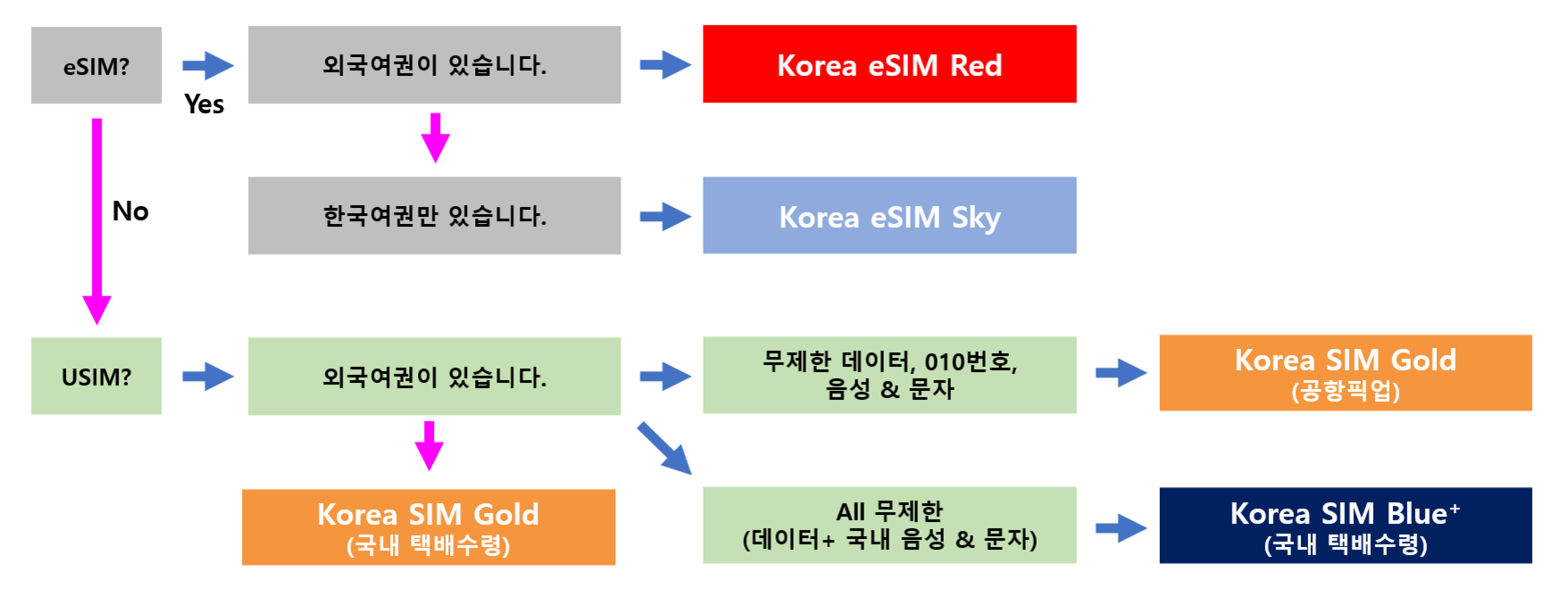 eSIM?

Yes

외국여권이 있습니다.

Korea eSIM Red

No

한국여권만 있습니다.

Korea eSIM Sky

USIM?

외국여권이 있습니다.

무제한 데이터, 010번호, 음성 & 문자

Korea SIM Gold (공항픽업)

Korea SIM Gold (국내 택배수령)

All 무제한 (데이터+ 국내 음성 & 문자)

Korea SIM Blue$^+$ (국내 택배수령)